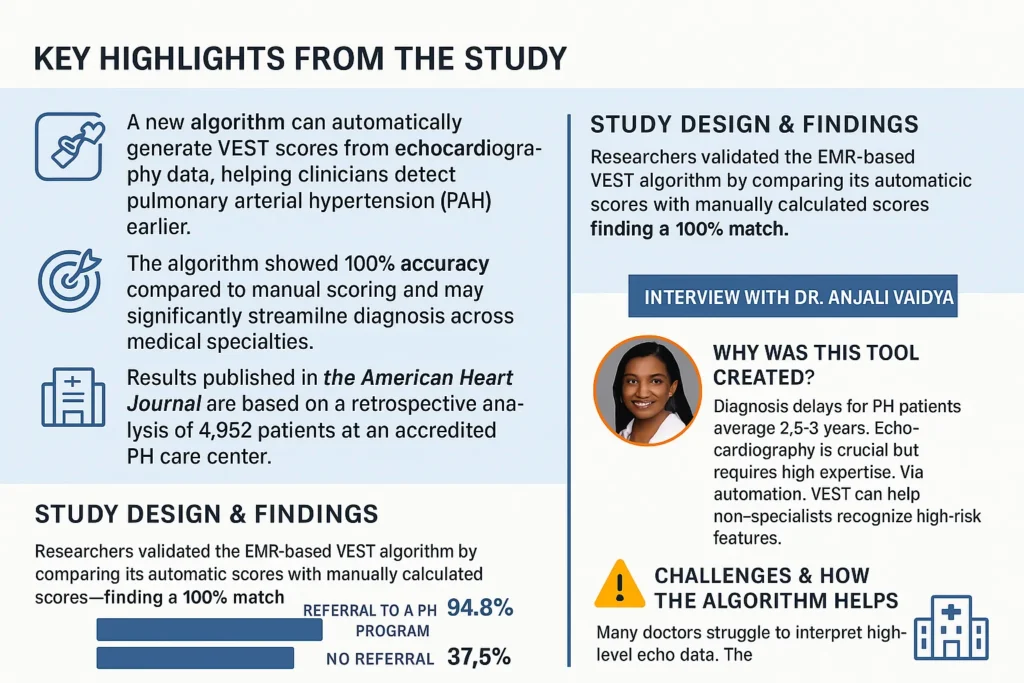 KEY HIGHLIGHTS FROM THE STUDY

A new algorithm can automatically generate VEST scores from echocardiography data, helping clinicians detect pulmonary arterial hypertension (PAH) earlier.

The algorithm showed 100% accuracy compared to manual scoring and may significantly streamilne diagnosis across medical specialties.

Results published in the American Heart Journal are based on a retrospective analysis of 4,952 patients at an accredited PH care center.

STUDY DESIGN & FINDINGS

Researchers validated the EMR-based VEST algorithm by comparing its automatic scores with manually calculated scores—finding a 100% match

REFERRAL TO A PH PROGRAM 94.8%

NO REFERRAL 37,5%

STUDY DESIGN & FINDINGS

Researchers validated the EMR-based VEST algorithm by comparing its automaticic scores with manually calculated scores finding a 100% match.

INTERVIEW WITH DR. ANJALI VAIDYA

WHY WAS THIS TOOL CREATED?

Diagnosis delays for PH patients average 2,5-3 years. Echocardiography is crucial but requires high expertise. Via automation. VEST can help non–specialists recognize high-risk features.

CHALLENGES & HOW THE ALGORITHM HELPS

Many doctors struggle to interpret high-level echo data. The